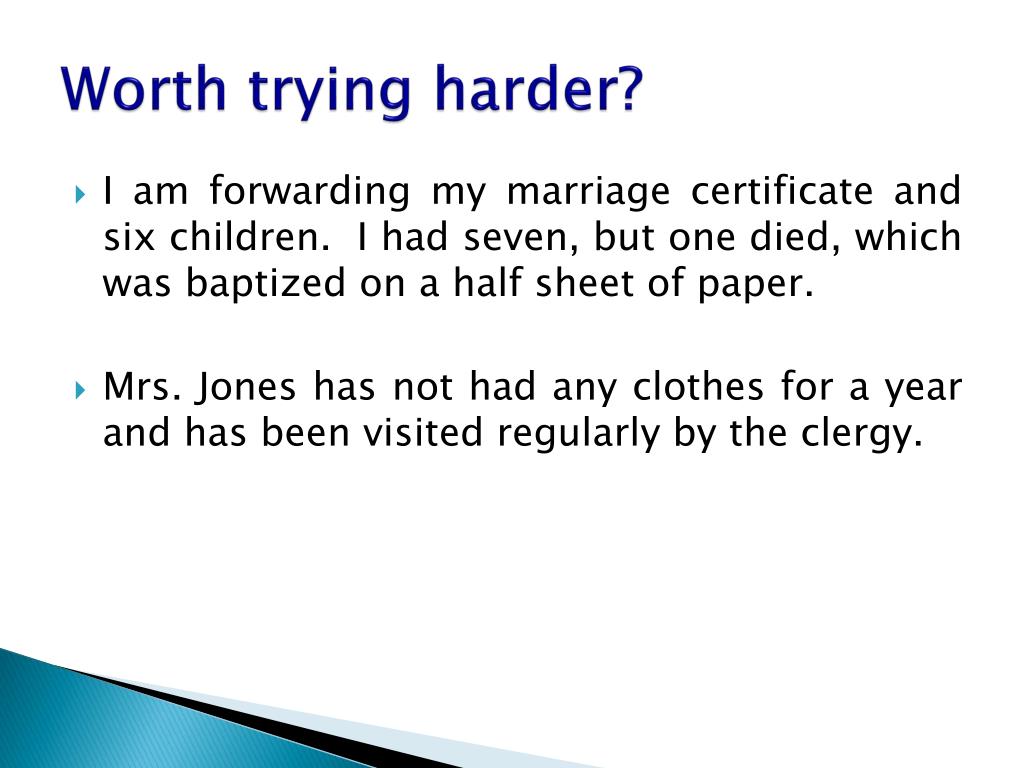 Worth trying harder?

I am forwarding my marriage certificate and six children. I had seven, but one died, which was baptized on a half sheet of paper.

Mrs. Jones has not had any clothes for a year and has been visited regularly by the clergy.